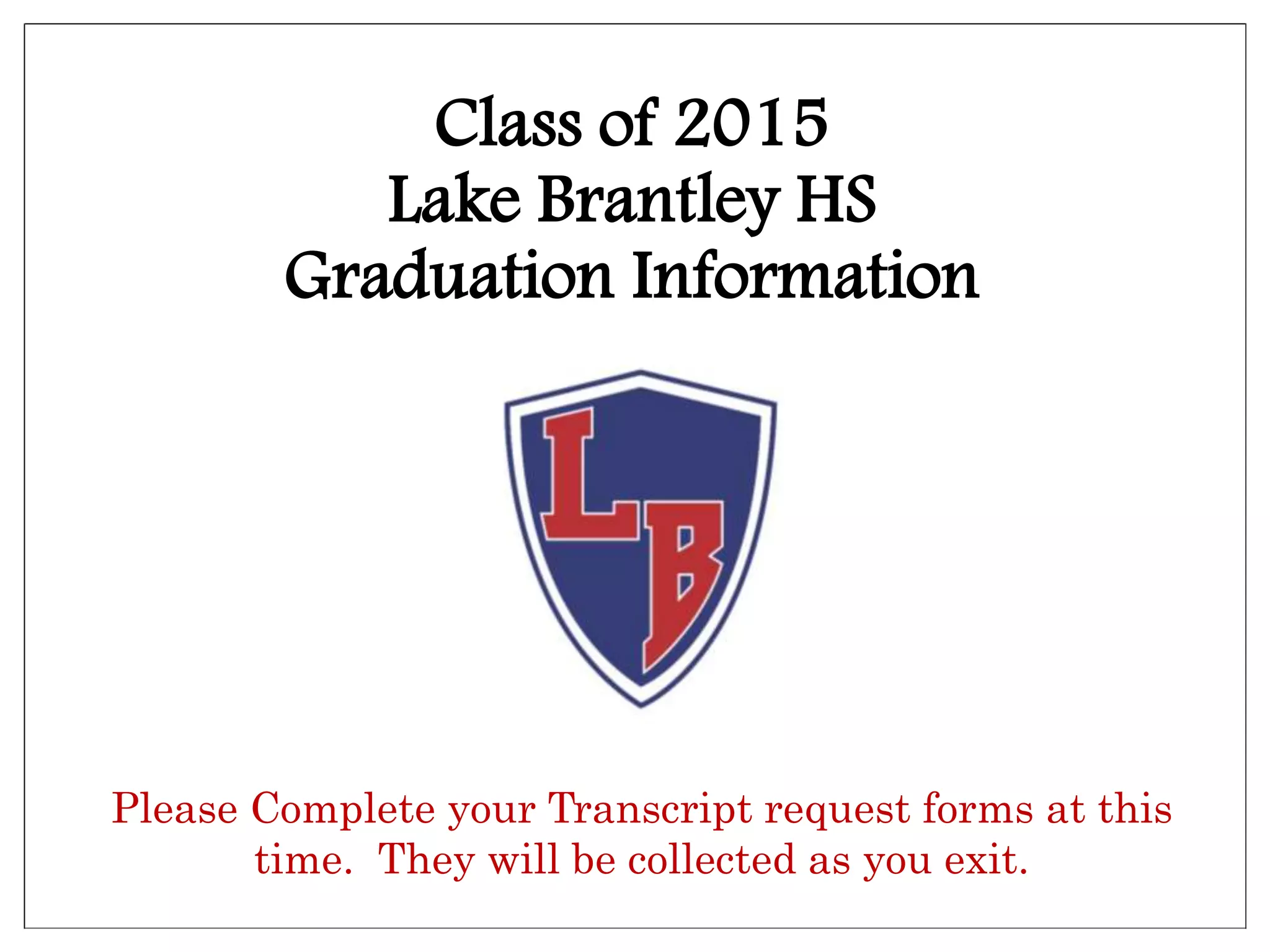 Class of 2015
Lake Brantley HS
Graduation Information

LB

Please Complete your Transcript request forms at this time. They will be collected as you exit.